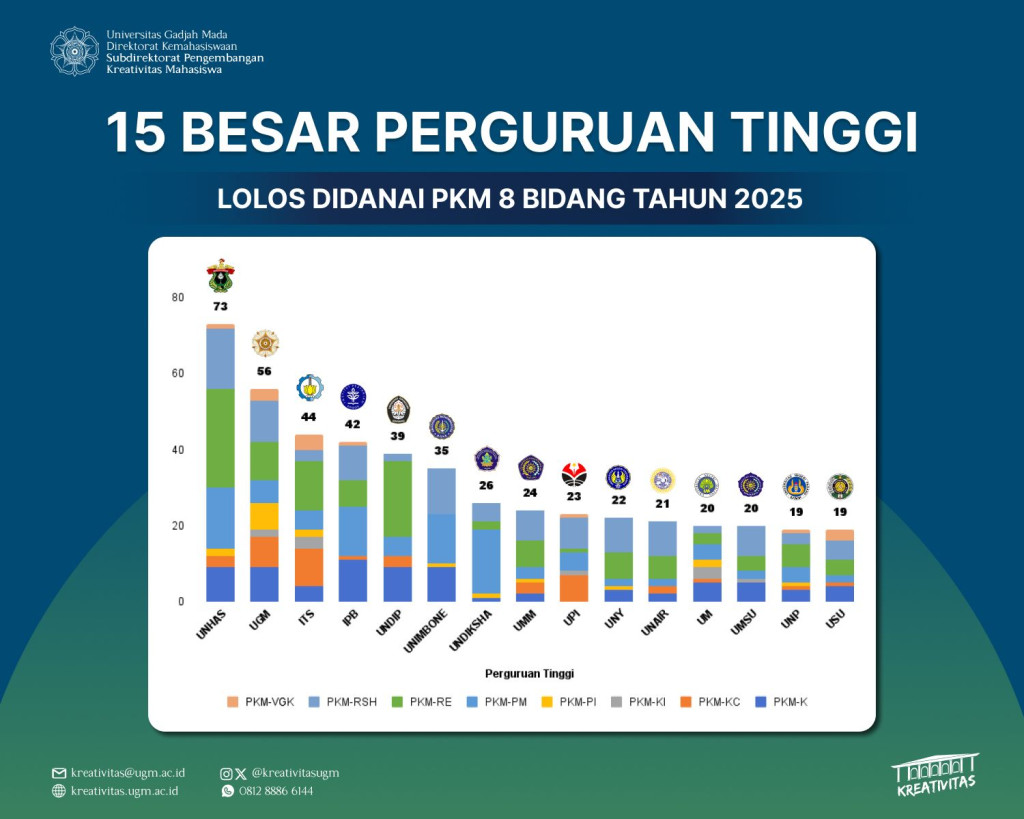 Universitas Gadjah Mada
Direktorat Kemahasiswaan
Subdirektorat Pengembangan Kreativitas Mahasiswa

15 BESAR PERGURUAN TINGGI

LOLOS DIDANAI PKM 8 BIDANG TAHUN 2025

80
60
40
20
0

73
56
44
42
39
35
26
24
23
22
21
20
20
19
19

UNHAS
UGM
ITS
IPB
UNDIP
UNIMBONE
UNDIKSHA
UMM
UPI
UNY
UNAIR
UM
UMSU
UNP
USU

Perguruan Tinggi

PKM-VGK
PKM-RSH
PKM-RE
PKM-PM
PKM-PI
PKM-KI
PKM-KC
PKM-K

kreativitas@ugm.ac.id
kreativitas.ugm.ac.id
@kreativitasugm
0812 8886 6144

KREATIVITAS